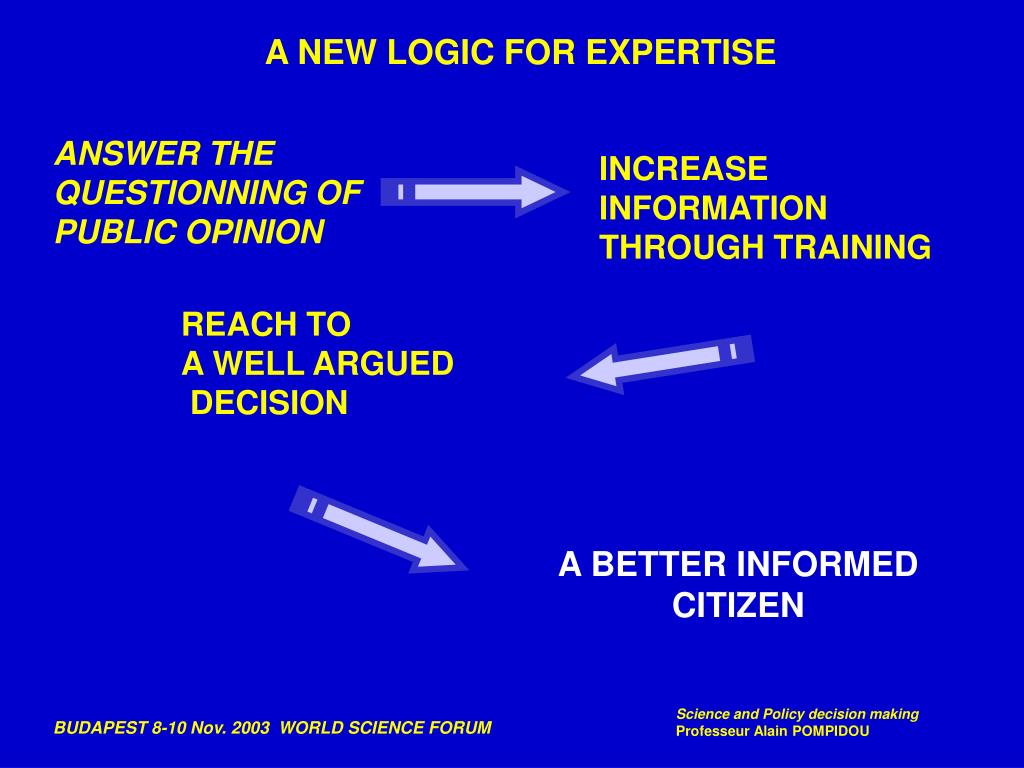 A NEW LOGIC FOR EXPERTISE

ANSWER THE QUESTIONNING OF PUBLIC OPINION

INCREASE INFORMATION THROUGH TRAINING

REACH TO A WELL ARGUED DECISION

A BETTER INFORMED CITIZEN

BUDAPEST 8-10 Nov. 2003 WORLD SCIENCE FORUM

Science and Policy decision making
Professeur Alain POMPIDOU